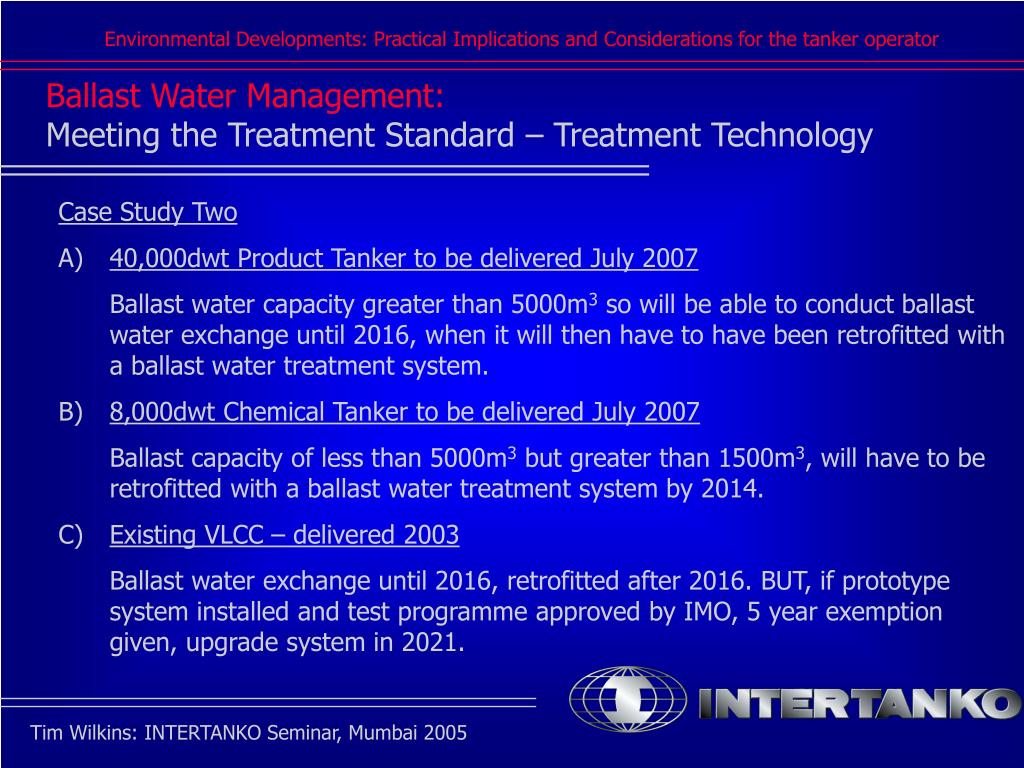 Environmental Developments: Practical Implications and Considerations for the tanker operator

Ballast Water Management:
Meeting the Treatment Standard – Treatment Technology

Case Study Two

A) 40,000dwt Product Tanker to be delivered July 2007

Ballast water capacity greater than 5000m$^3$ so will be able to conduct ballast water exchange until 2016, when it will then have to have been retrofitted with a ballast water treatment system.

B) 8,000dwt Chemical Tanker to be delivered July 2007

Ballast capacity of less than 5000m$^3$ but greater than 1500m$^3$, will have to be retrofitted with a ballast water treatment system by 2014.

C) Existing VLCC – delivered 2003

Ballast water exchange until 2016, retrofitted after 2016. BUT, if prototype system installed and test programme approved by IMO, 5 year exemption given, upgrade system in 2021.

INTERTANKO

Tim Wilkins: INTERTANKO Seminar, Mumbai 2005